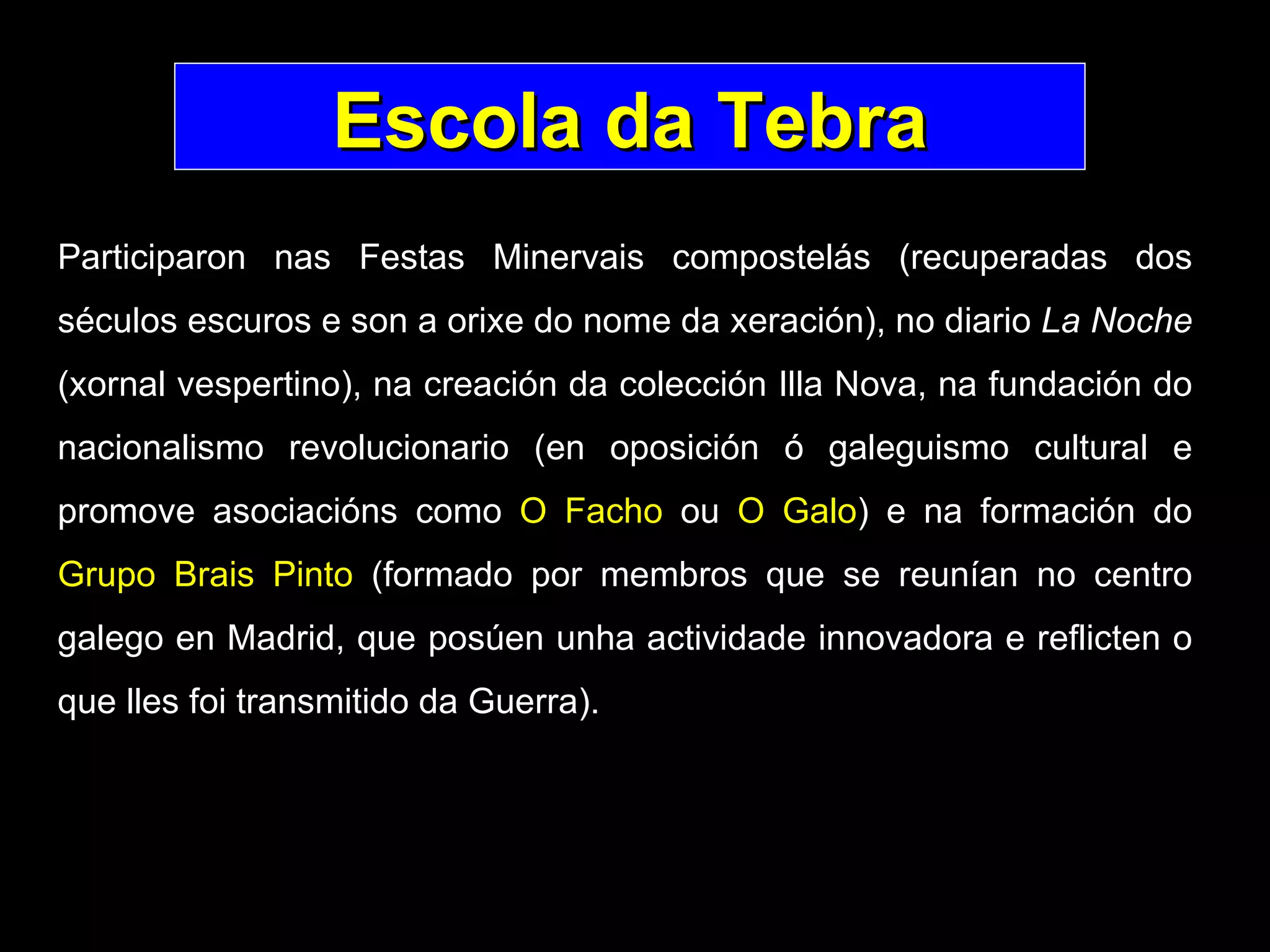 Escola da Tebra

Participaron nas Festas Minervais compostelás (recuperadas dos séculos escuros e son a orixe do nome da xeración), no diario La Noche (xornal vespertino), na creación da colección Illa Nova, na fundación do nacionalismo revolucionario (en oposición ó galeguismo cultural e promove asociacións como O Facho ou O Galo) e na formación do Grupo Brais Pinto (formado por membros que se reunían no centro galego en Madrid, que posúen unha actividade innovadora e reflicten o que lles foi transmitido da Guerra).